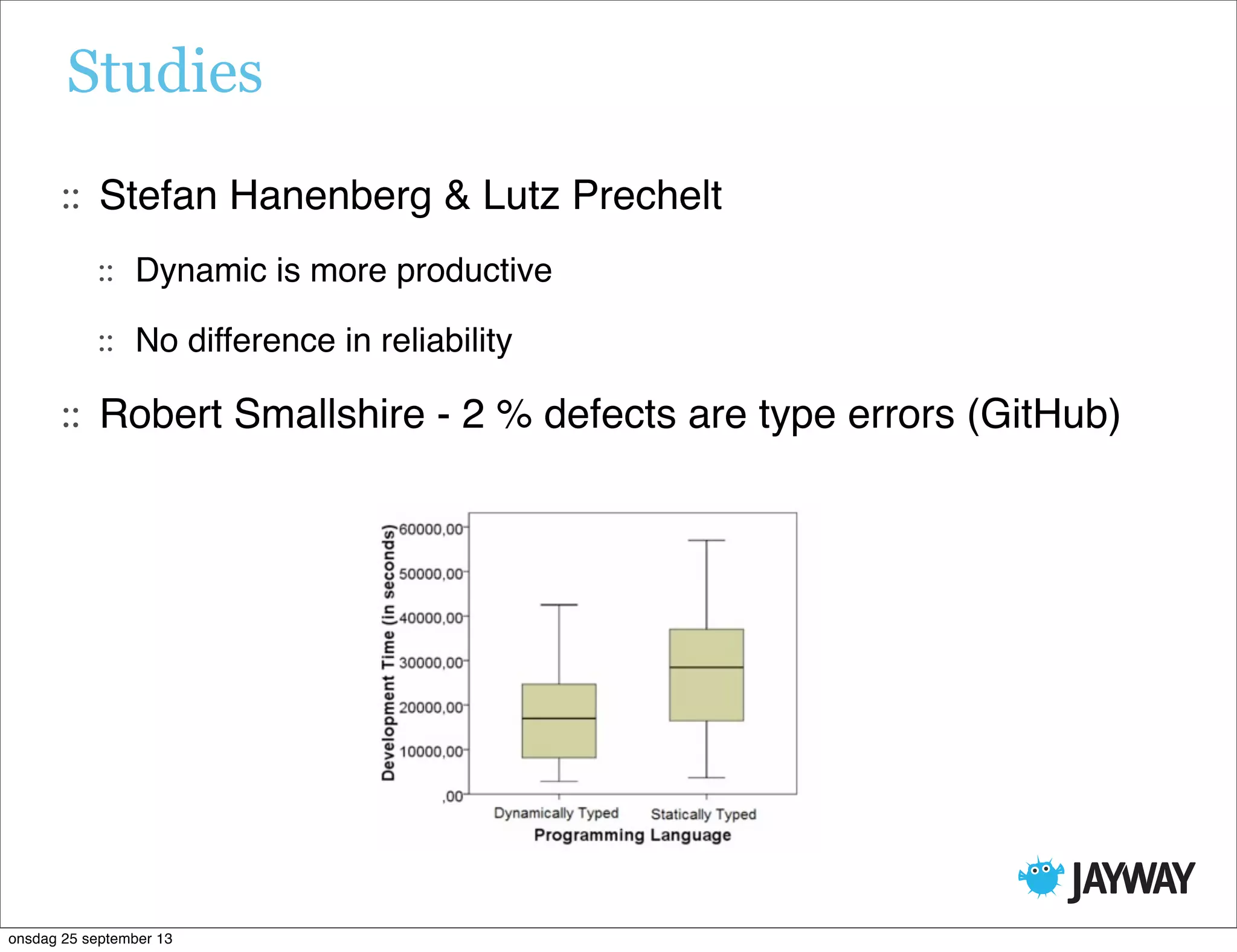 Studies

:: Stefan Hanenberg & Lutz Prechelt

:: Dynamic is more productive

:: No difference in reliability

:: Robert Smallshire - 2 % defects are type errors (GitHub)

Development Time (in seconds)

60000,00
50000,00
40000,00
30000,00
20000,00
10000,00
,00

Dynamically Typed
Statically Typed
Programming Language

JAYWAY

onsdag 25 september 13